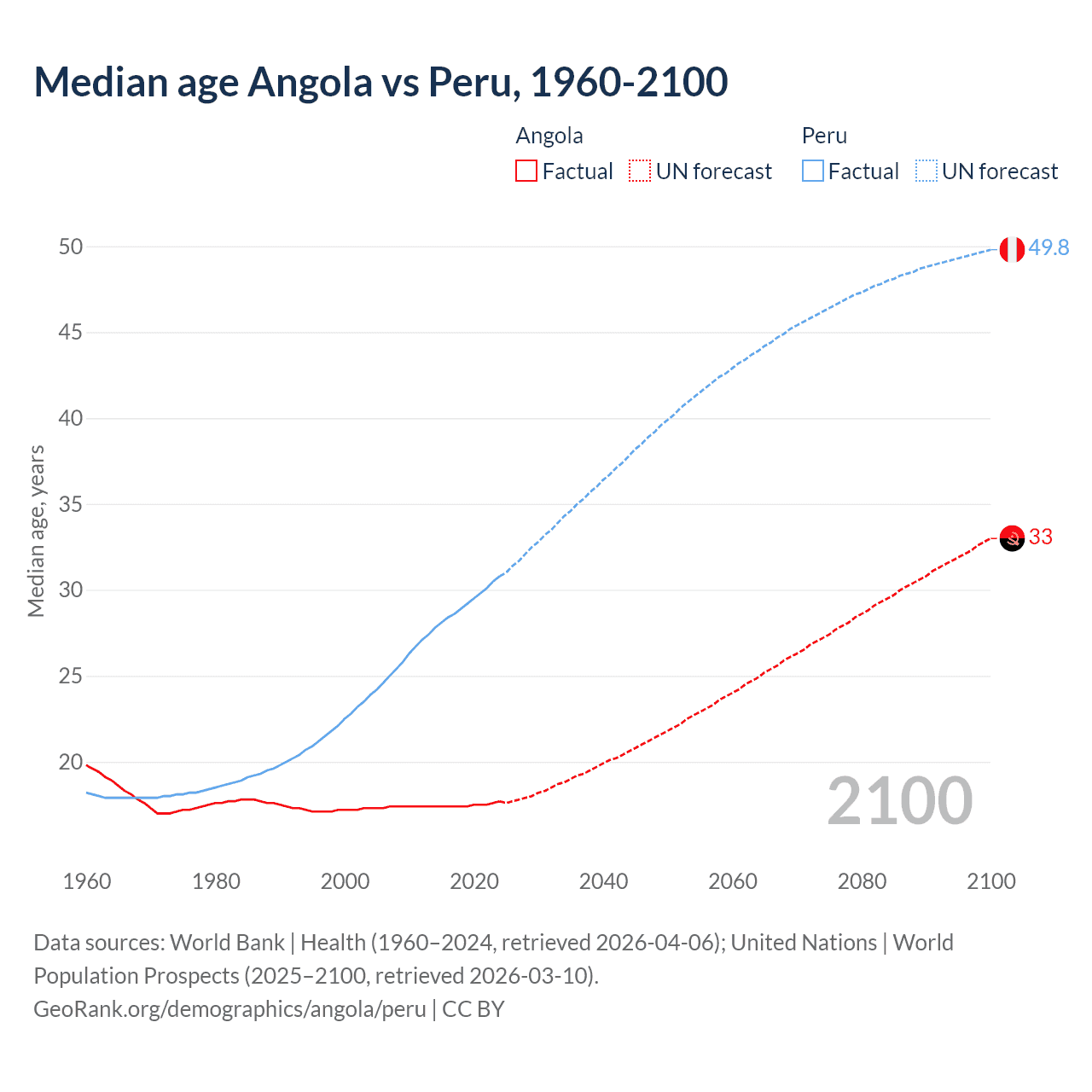 Median age Angola vs Peru, 1960-2100

Angola
Factual
UN forecast

Peru
Factual
UN forecast

Median age, years

50
45
40
35
30
25
20

49.8
33

2100

1960
1980
2000
2020
2040
2060
2080
2100

Data sources: World Bank | Health (1960–2024, retrieved 2026-04-06); United Nations | World Population Prospects (2025–2100, retrieved 2026-03-10).
GeoRank.org/demographics/angola/peru | CC BY